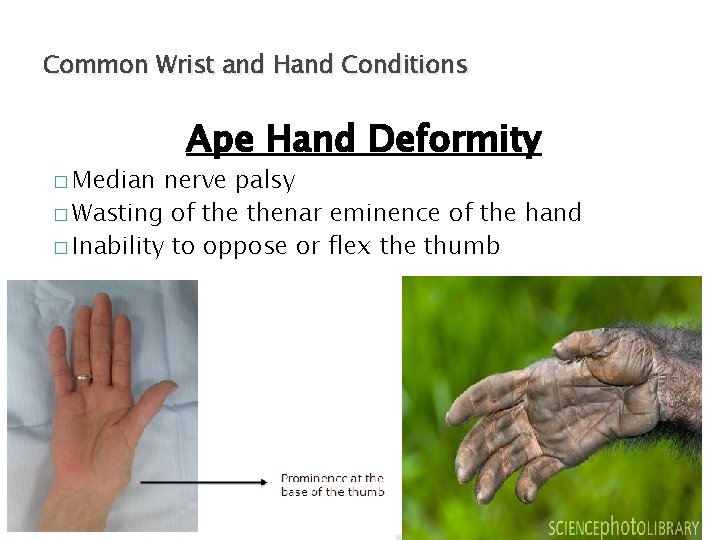 Common Wrist and Hand Conditions

Ape Hand Deformity

□ Median nerve palsy
□ Wasting of the thenar eminence of the hand
□ Inability to oppose or flex the thumb

Prominence at the base of the thumb

SCIENCEphotoLIBRARY